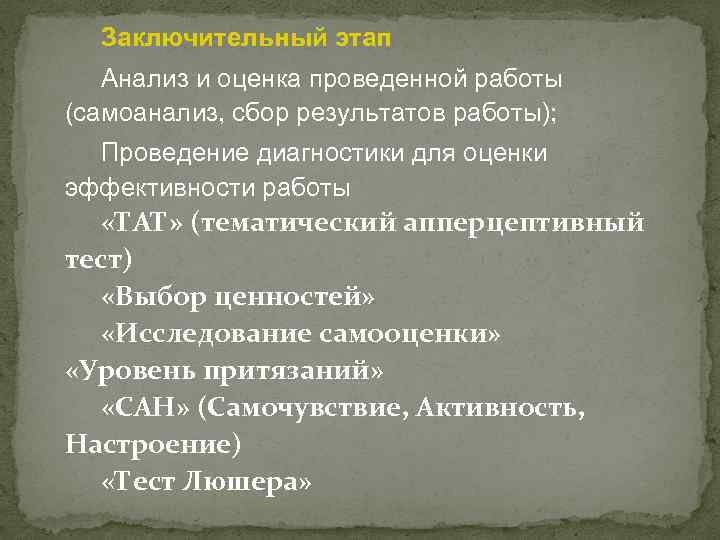 Заключительный этап

Анализ и оценка проведенной работы (самоанализ, сбор результатов работы);

Проведение диагностики для оценки эффективности работы

«ТАТ» (тематический апперцептивный тест)

«Выбор ценностей»

«Исследование самооценки»

«Уровень притязаний»

«САН» (Самочувствие, Активность, Настроение)

«Тест Люшера»